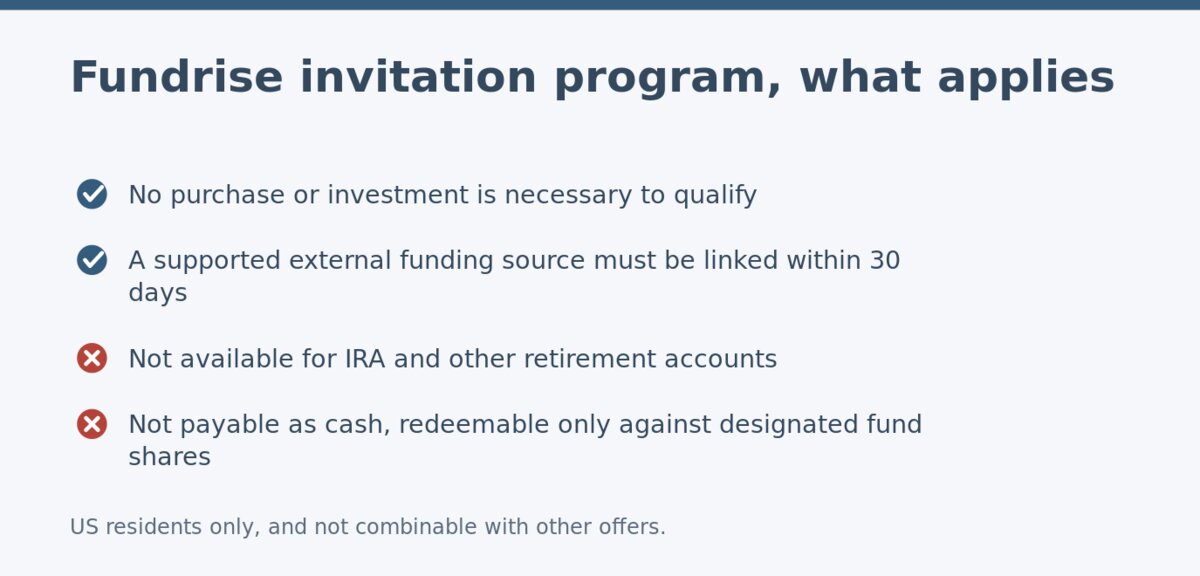 Fundrise invitation program, what applies

✓ No purchase or investment is necessary to qualify

✓ A supported external funding source must be linked within 30 days

✗ Not available for IRA and other retirement accounts

✗ Not payable as cash, redeemable only against designated fund shares

US residents only, and not combinable with other offers.